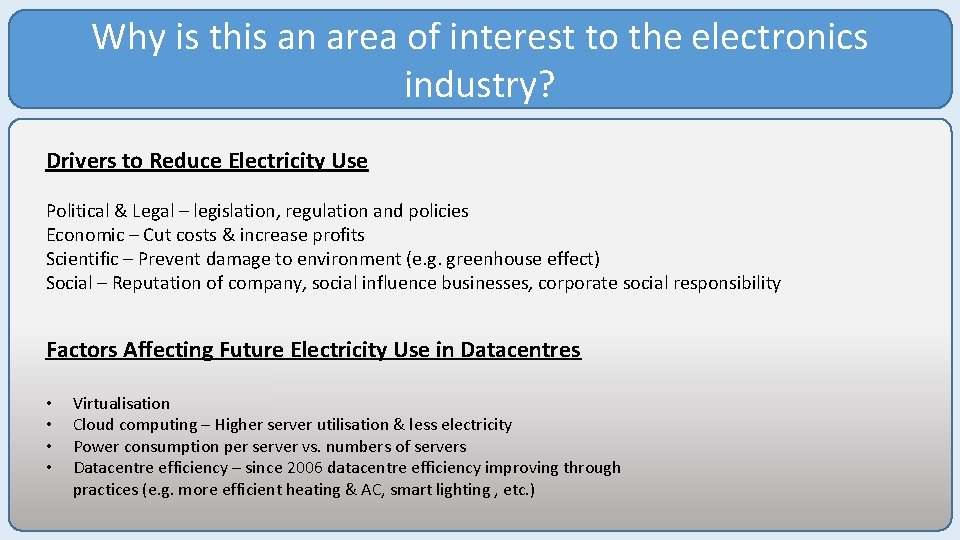 Why is this an area of interest to the electronics industry?

Drivers to Reduce Electricity Use

Political & Legal – legislation, regulation and policies
Economic – Cut costs & increase profits
Scientific – Prevent damage to environment (e.g. greenhouse effect)
Social – Reputation of company, social influence businesses, corporate social responsibility

Factors Affecting Future Electricity Use in Datacentres

• Virtualisation
• Cloud computing – Higher server utilisation & less electricity
• Power consumption per server vs. numbers of servers
• Datacentre efficiency – since 2006 datacentre efficiency improving through practices (e.g. more efficient heating & AC, smart lighting , etc.)